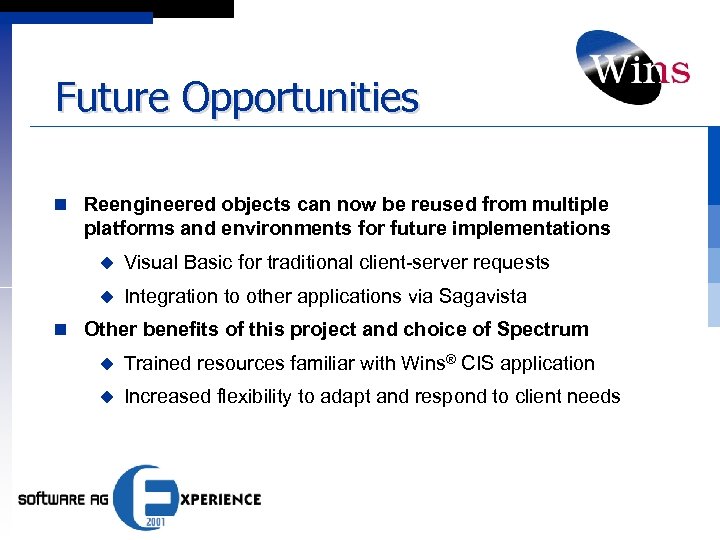 Wins

Future Opportunities

Reengineered objects can now be reused from multiple platforms and environments for future implementations

Visual Basic for traditional client-server requests

Integration to other applications via Sagavista

Other benefits of this project and choice of Spectrum

Trained resources familiar with Wins® CIS application

Increased flexibility to adapt and respond to client needs

SOFTWARE AG EXPERIENCE 2001